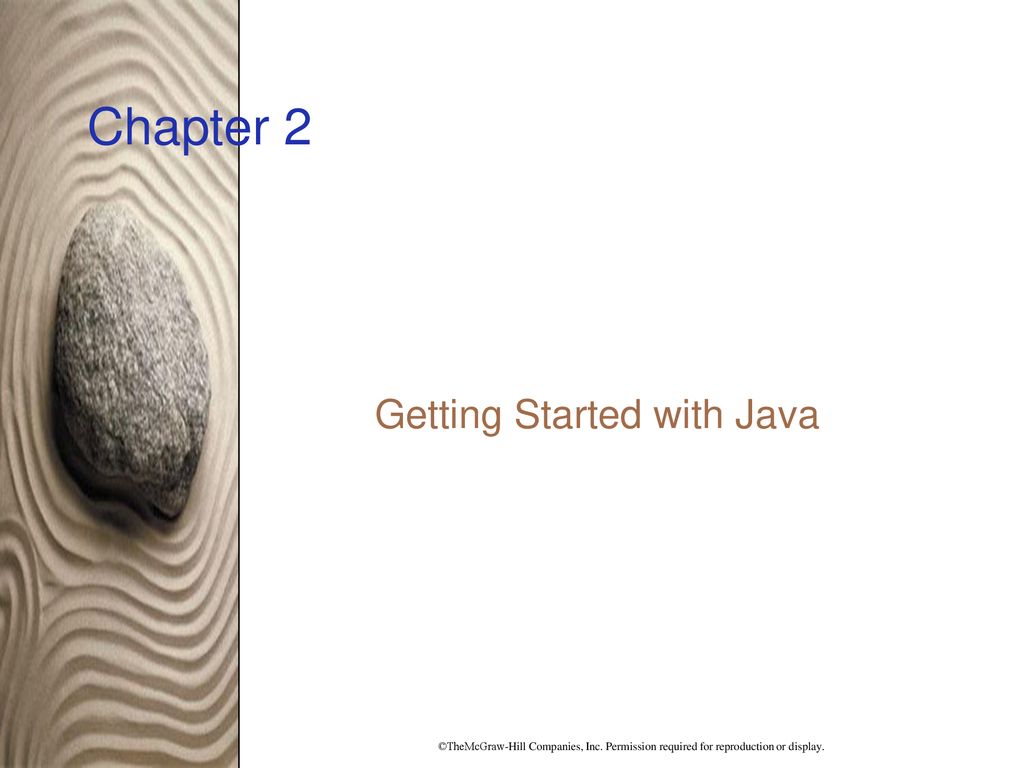 Chapter 2

Getting Started with Java

©TheMcGraw-Hill Companies, Inc. Permission required for reproduction or display.